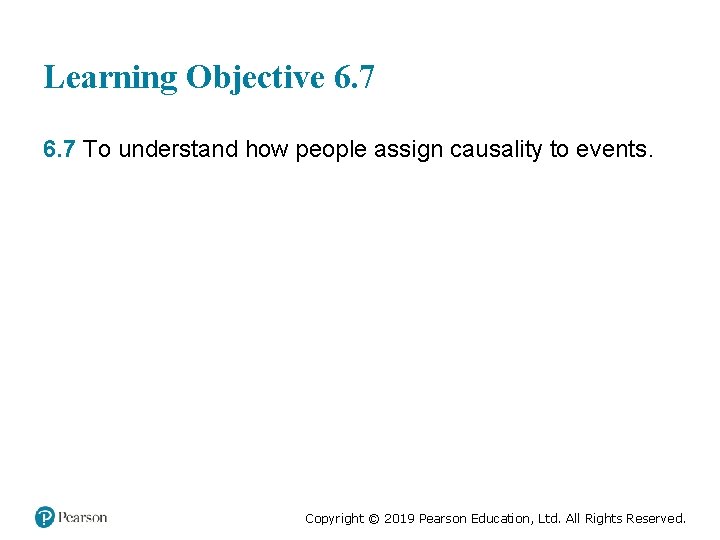 Learning Objective 6.7

6.7 To understand how people assign causality to events.

Pearson

Copyright © 2019 Pearson Education, Ltd. All Rights Reserved.